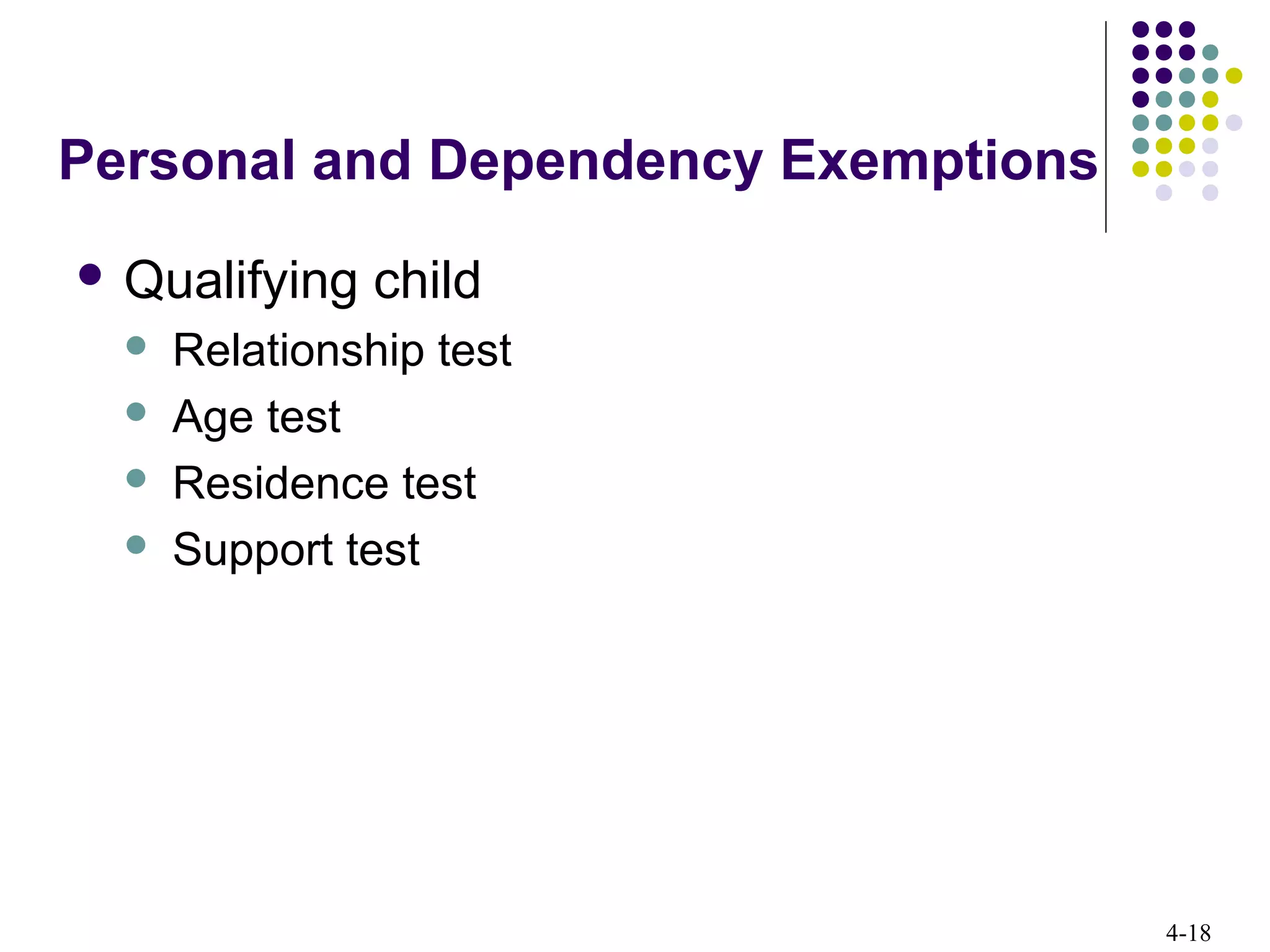 Personal and Dependency Exemptions

- Qualifying child
  - Relationship test
  - Age test
  - Residence test
  - Support test

4-18